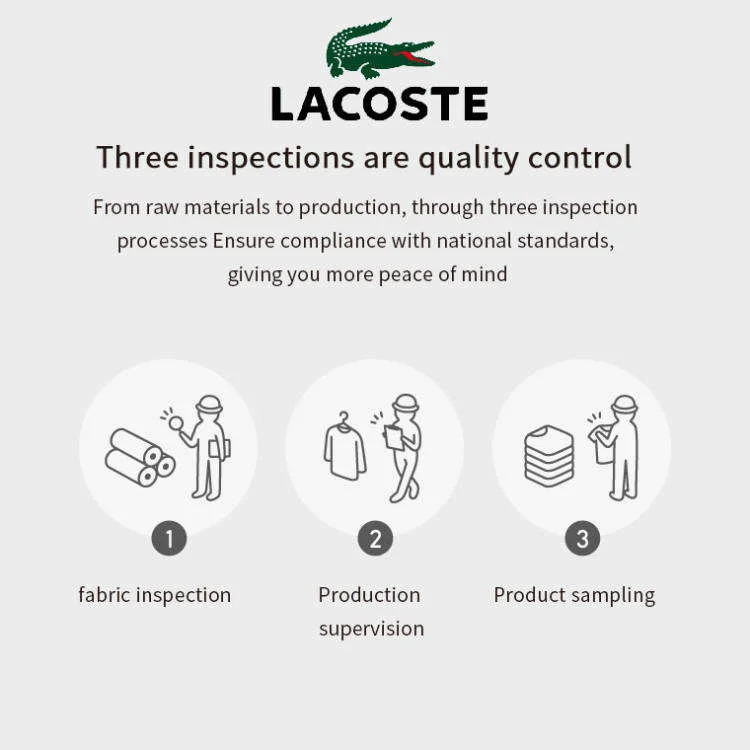 LACOSTE

Three inspections are quality control

From raw materials to production, through three inspection processes Ensure compliance with national standards, giving you more peace of mind

1

fabric inspection

2

Production supervision

3

Product sampling